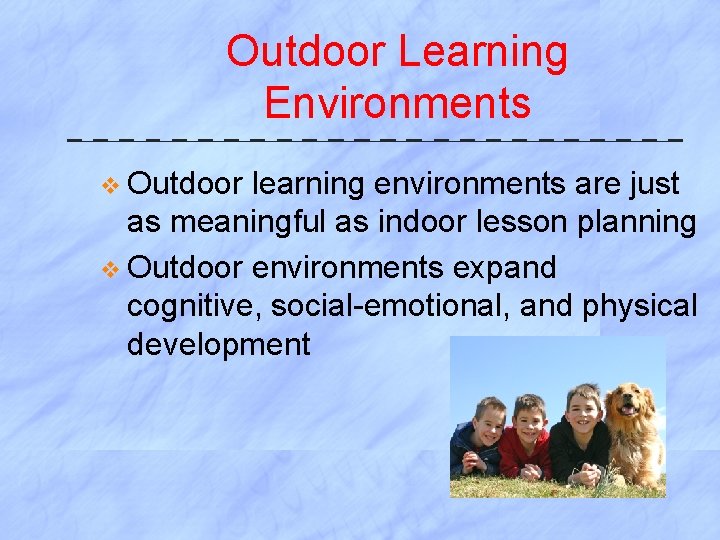 Outdoor Learning Environments

❖ Outdoor learning environments are just as meaningful as indoor lesson planning
❖ Outdoor environments expand cognitive, social-emotional, and physical development